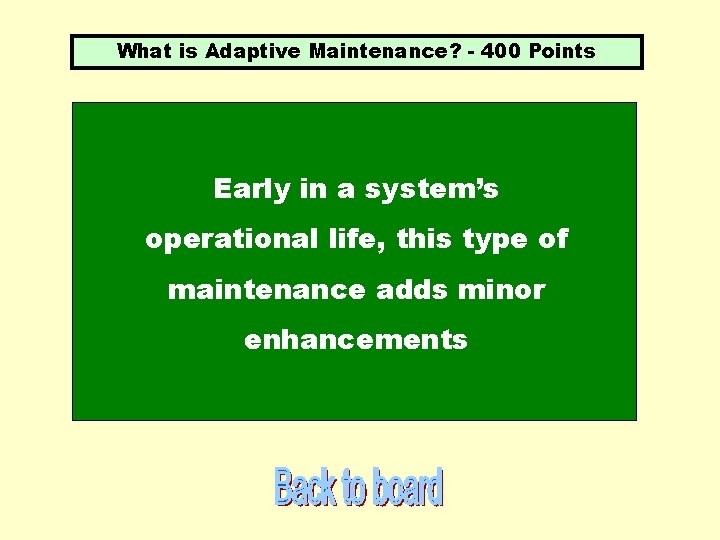 What is Adaptive Maintenance? - 400 Points

Early in a system's operational life, this type of maintenance adds minor enhancements

Back to board